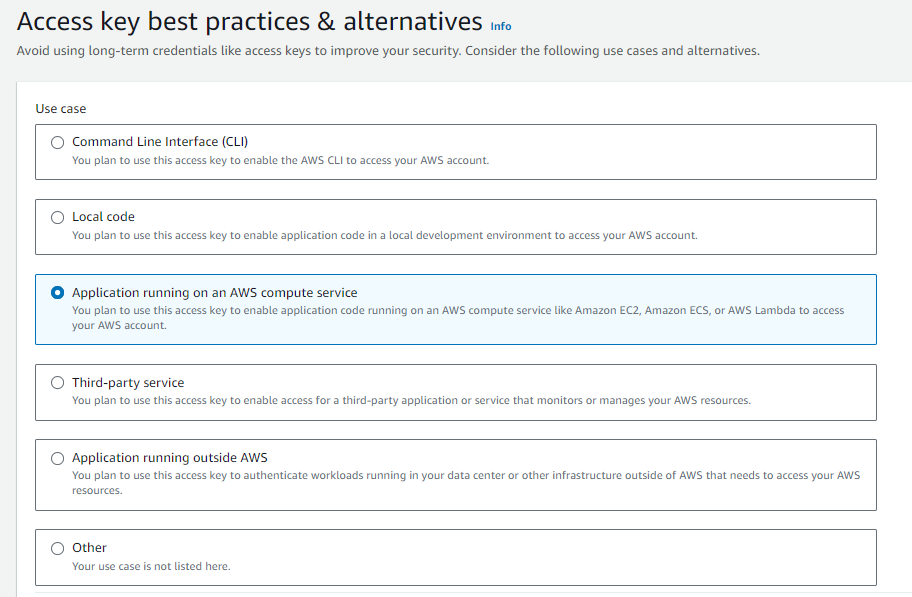 Access key best practices & alternatives Info

Avoid using long-term credentials like access keys to improve your security. Consider the following use cases and alternatives.

Use case

Command Line Interface (CLI)
You plan to use this access key to enable the AWS CLI to access your AWS account.

Local code
You plan to use this access key to enable application code in a local development environment to access your AWS account.

Application running on an AWS compute service
You plan to use this access key to enable application code running on an AWS compute service like Amazon EC2, Amazon ECS, or AWS Lambda to access your AWS account.

Third-party service
You plan to use this access key to enable access for a third-party application or service that monitors or manages your AWS resources.

Application running outside AWS
You plan to use this access key to authenticate workloads running in your data center or other infrastructure outside of AWS that needs to access your AWS resources.

Other
Your use case is not listed here.